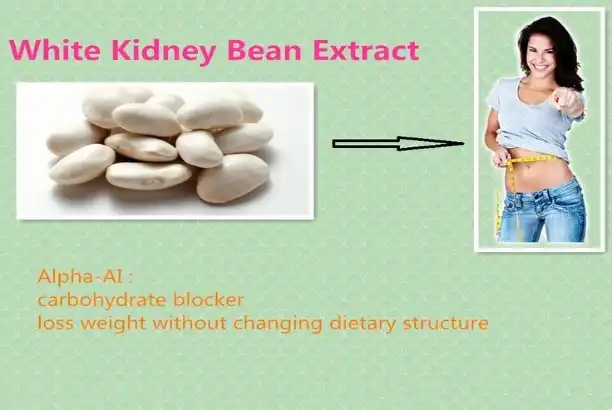 White Kidney Bean Extract

Alpha-AI :
carbohydrate blocker
loss weight without changing dietary structure